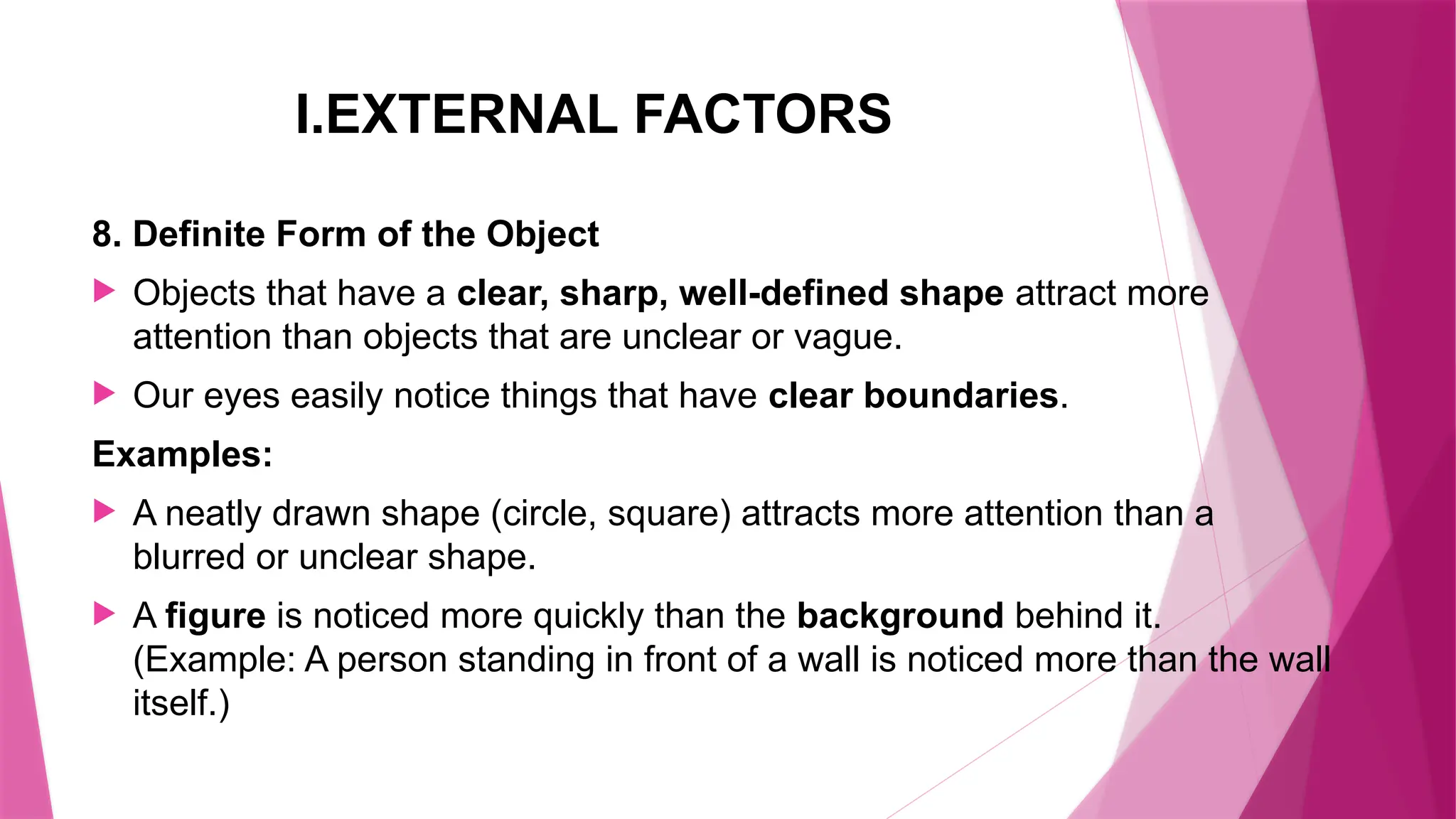 I.EXTERNAL FACTORS

8. Definite Form of the Object

Objects that have a clear, sharp, well-defined shape attract more attention than objects that are unclear or vague.

Our eyes easily notice things that have clear boundaries.

Examples:

A neatly drawn shape (circle, square) attracts more attention than a blurred or unclear shape.

A figure is noticed more quickly than the background behind it. (Example: A person standing in front of a wall is noticed more than the wall itself.)